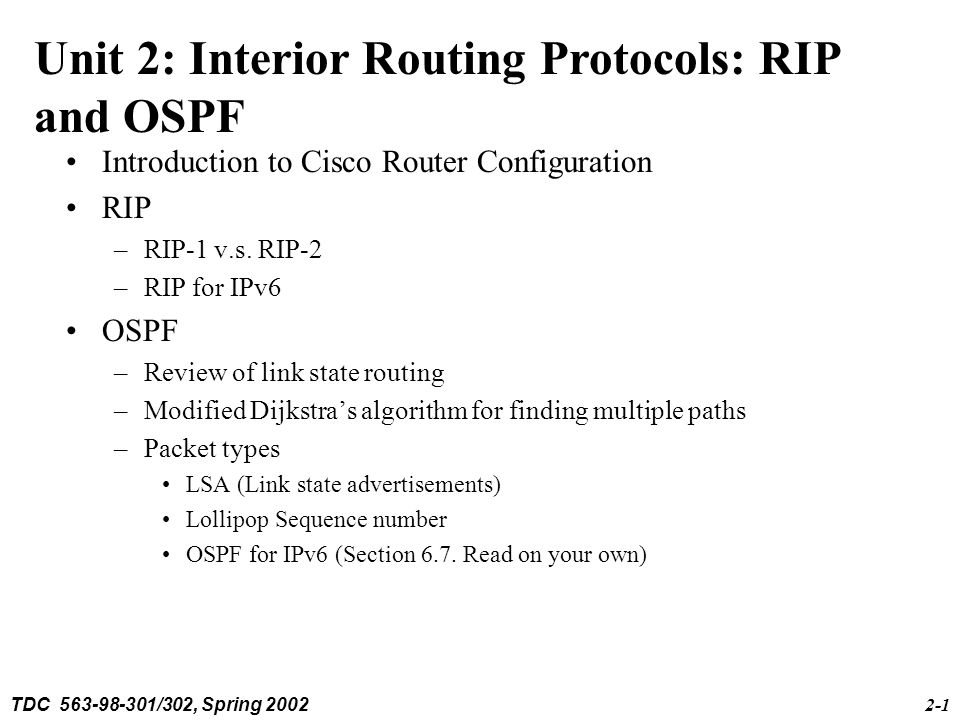 Unit 2: Interior Routing Protocols: RIP and OSPF

• Introduction to Cisco Router Configuration
• RIP
  – RIP-1 v.s. RIP-2
  – RIP for IPv6
• OSPF
  – Review of link state routing
  – Modified Dijkstra's algorithm for finding multiple paths
  – Packet types
    • LSA (Link state advertisements)
    • Lollipop Sequence number
    • OSPF for IPv6 (Section 6.7. Read on your own)

TDC 563-98-301/302, Spring 2002

2-1